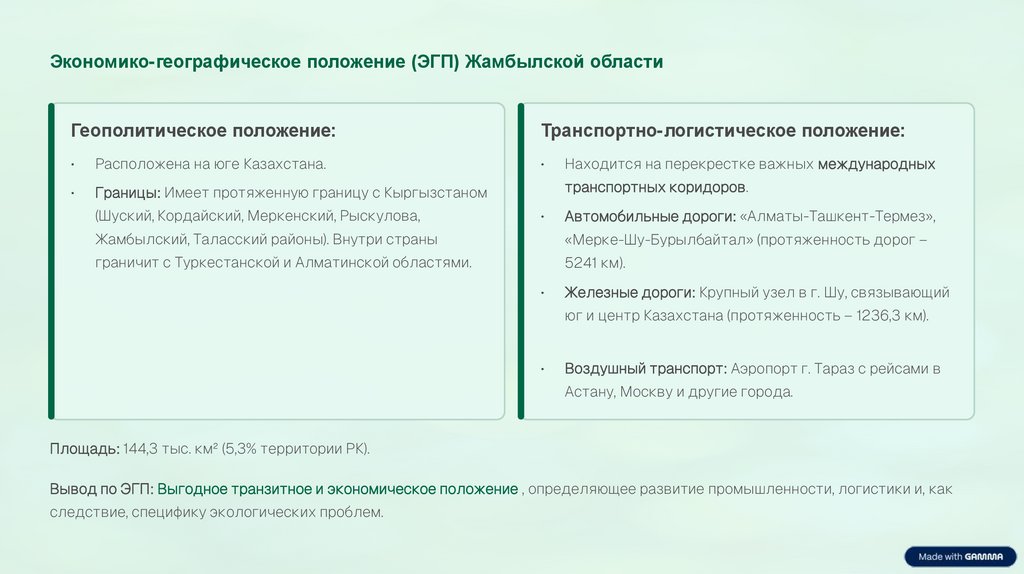 Экономико-географическое положение (ЭГП) Жамбылской области

Геополитическое положение:

• Расположена на юге Казахстана.
• Границы: Имеет протяженную границу с Кыргызстаном (Шуский, Кордайский, Меркенский, Рыскулова, Жамбылский, Таласский районы). Внутри страны граничит с Туркестанской и Алматинской областями.

Транспортно-логистическое положение:

• Находится на перекрестке важных международных транспортных коридоров.
• Автомобильные дороги: «Алматы-Ташкент-Термез», «Мерке-Шу-Бурылбайтал» (протяженность дорог – 5241 км).
• Железные дороги: Крупный узел в г. Шу, связывающий юг и центр Казахстана (протяженность – 1236,3 км).
• Воздушный транспорт: Аэропорт г. Тараз с рейсами в Астану, Москву и другие города.

Площадь: 144,3 тыс. км² (5,3% территории РК).

Вывод по ЭГП: Выгодное транзитное и экономическое положение , определяющее развитие промышленности, логистики и, как следствие, специфику экологических проблем.

Made with GAMMA